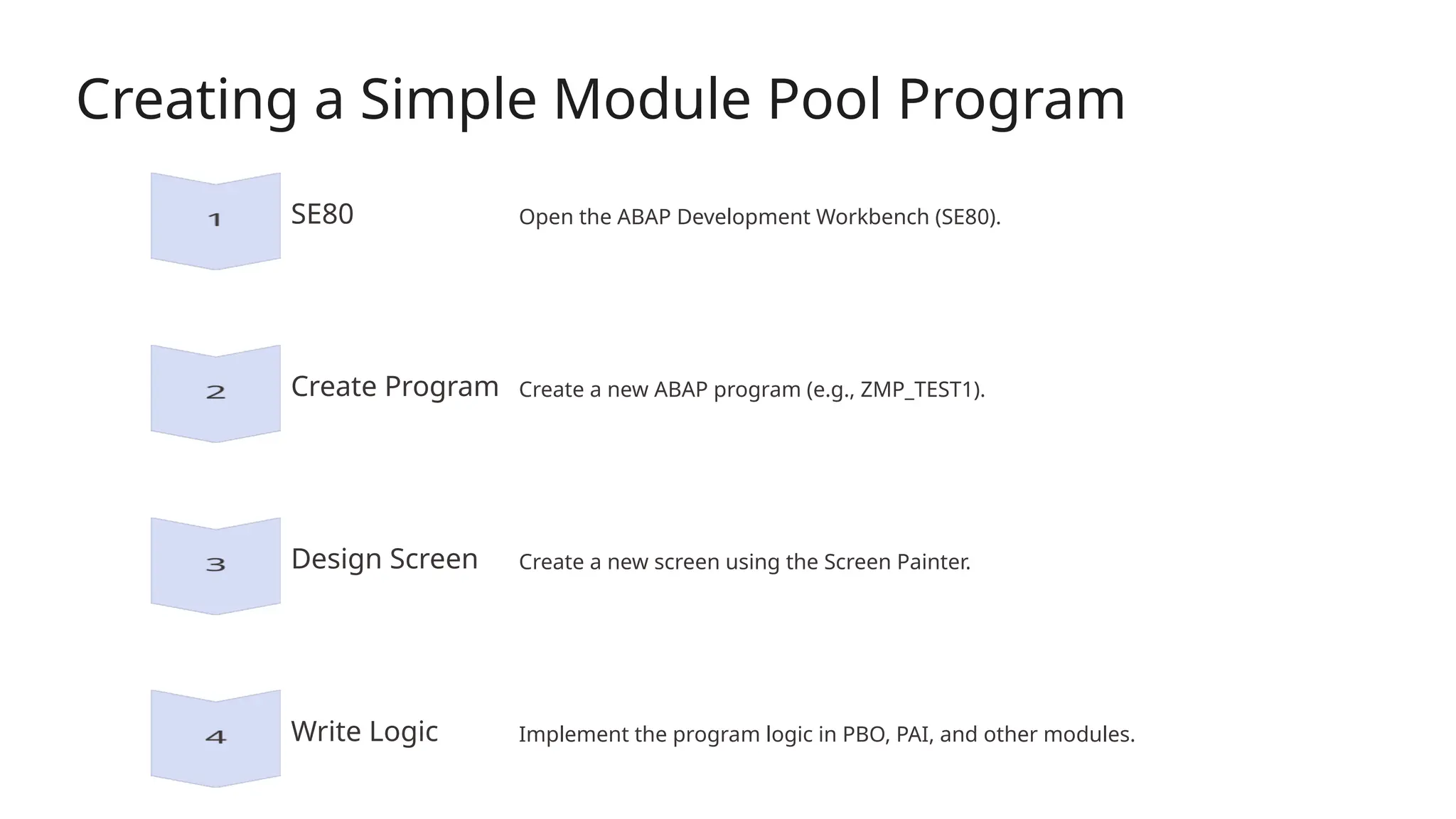 Creating a Simple Module Pool Program

1

SE80

Open the ABAP Development Workbench (SE80).

2

Create Program

Create a new ABAP program (e.g., ZMP_TEST1).

3

Design Screen

Create a new screen using the Screen Painter.

4

Write Logic

Implement the program logic in PBO, PAI, and other modules.